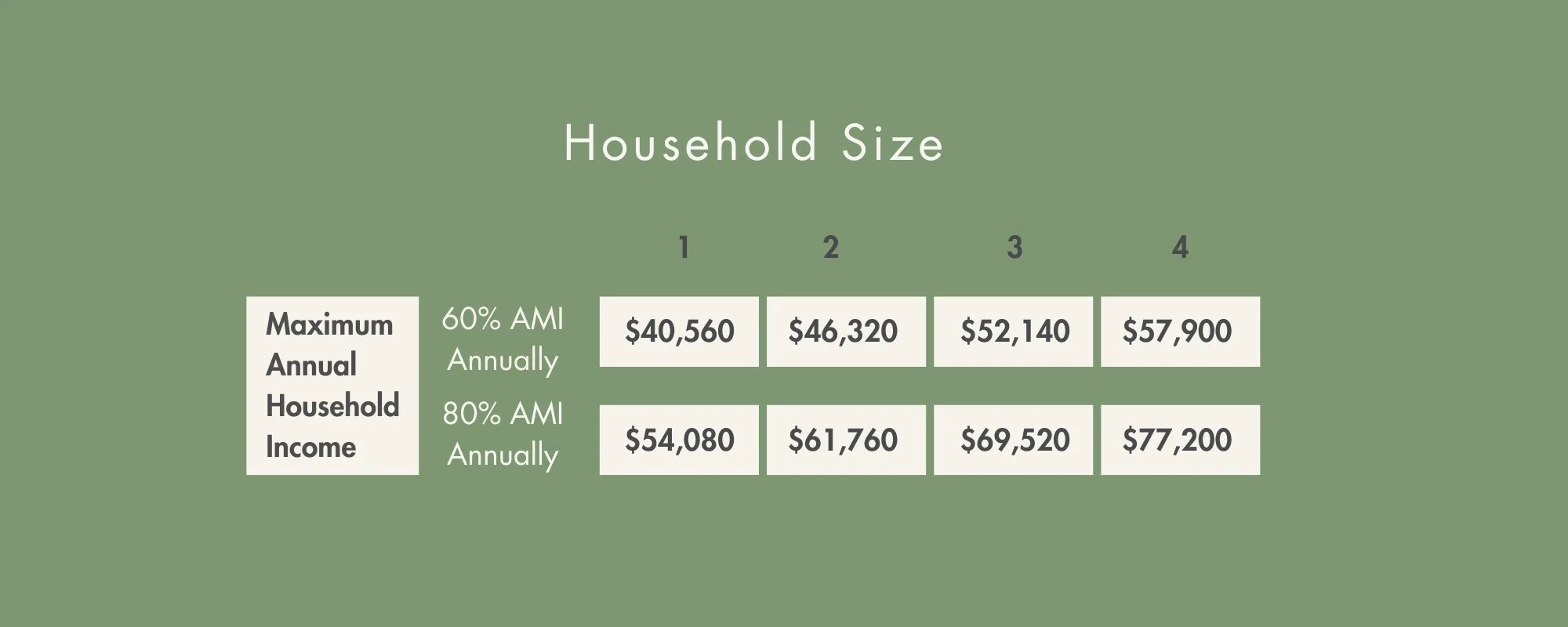 Household Size

| | | 1 | 2 | 3 | 4 |
|---|---|---|---|---|---|
| Maximum Annual Household Income | 60% AMI Annually | \$40,560 | \$46,320 | \$52,140 | \$57,900 |
| | 80% AMI Annually | \$54,080 | \$61,760 | \$69,520 | \$77,200 |